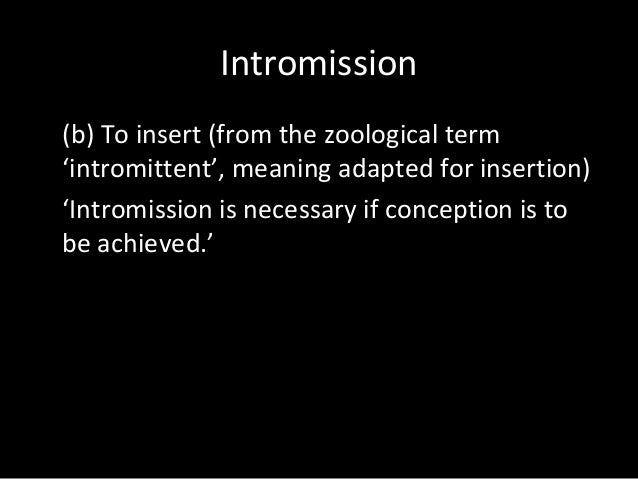 Intromission

(b) To insert (from the zoological term ‘intromittent’, meaning adapted for insertion)

‘Intromission is necessary if conception is to be achieved.’